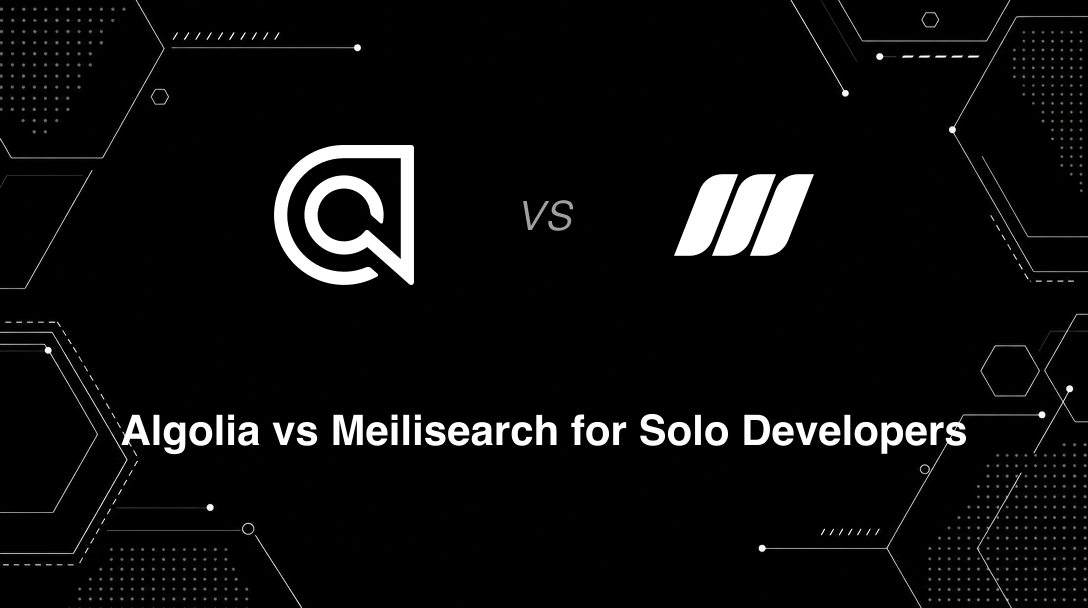 VS

Algolia vs Meilisearch for Solo Developers